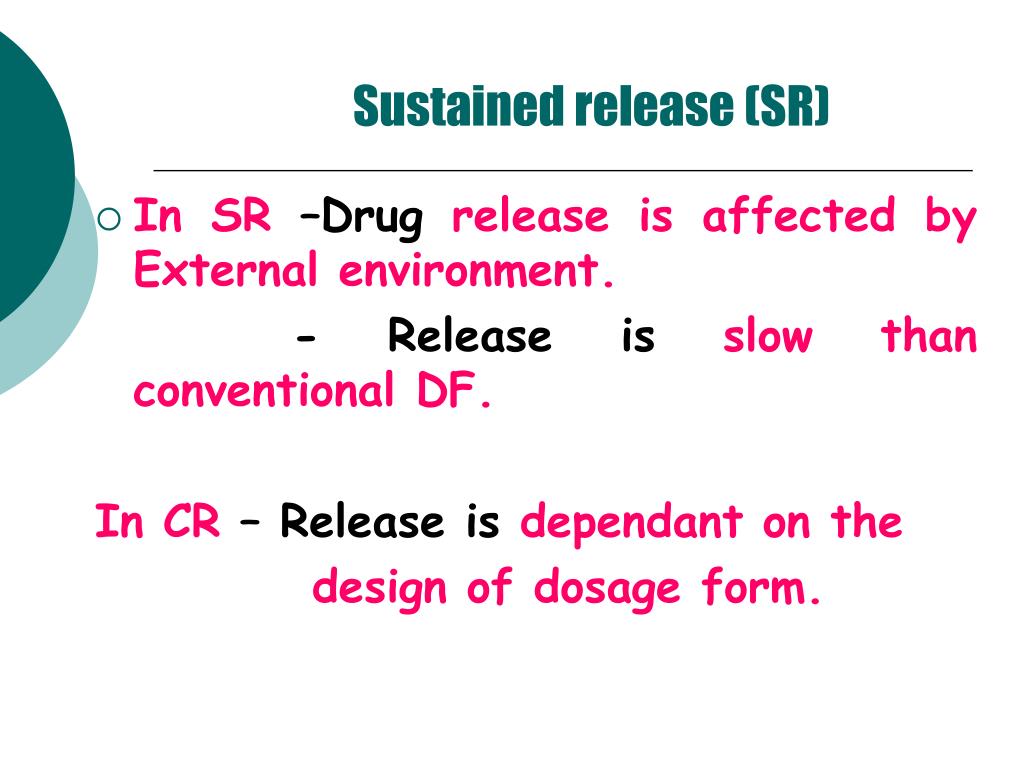 Sustained release (SR)

In SR –Drug release is affected by External environment.

- Release is slow than conventional DF.

In CR – Release is dependant on the design of dosage form.